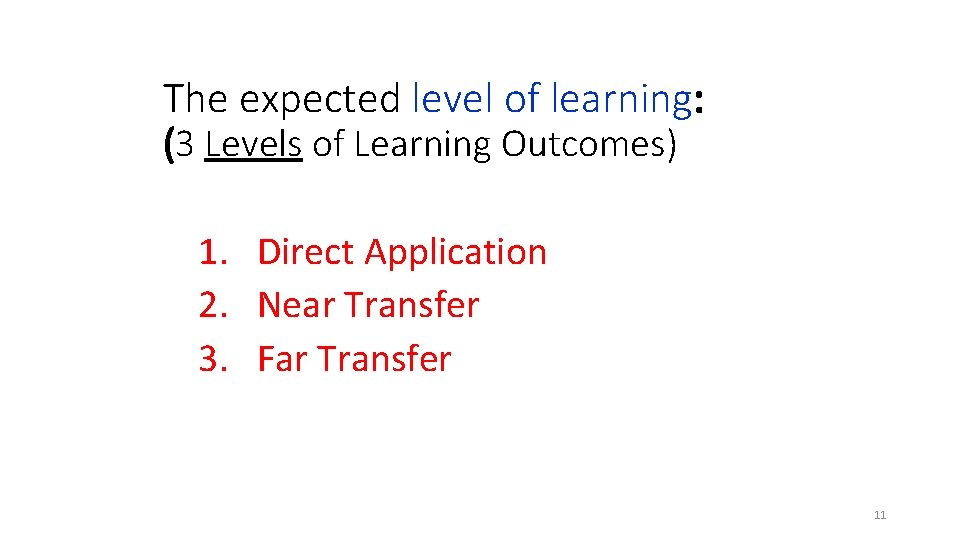 The expected level of learning:
(3 Levels of Learning Outcomes)

1. Direct Application
2. Near Transfer
3. Far Transfer

11